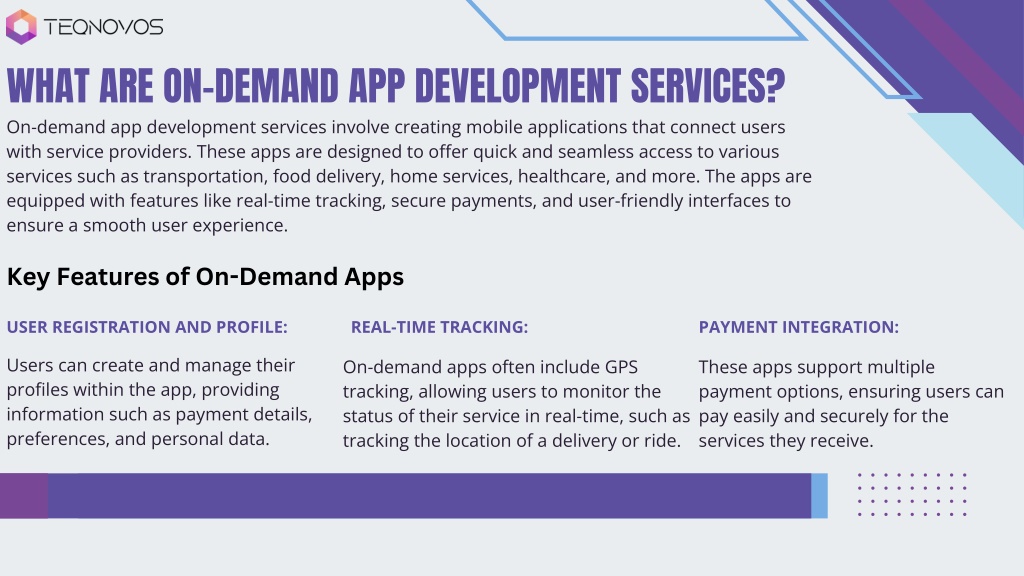 TEQNOVOS

WHAT ARE ON-DEMAND APP DEVELOPMENT SERVICES?

On-demand app development services involve creating mobile applications that connect users with service providers. These apps are designed to offer quick and seamless access to various services such as transportation, food delivery, home services, healthcare, and more. The apps are equipped with features like real-time tracking, secure payments, and user-friendly interfaces to ensure a smooth user experience.

Key Features of On-Demand Apps

USER REGISTRATION AND PROFILE:

Users can create and manage their profiles within the app, providing information such as payment details, preferences, and personal data.

REAL-TIME TRACKING:

On-demand apps often include GPS tracking, allowing users to monitor the status of their service in real-time, such as tracking the location of a delivery or ride.

PAYMENT INTEGRATION:

These apps support multiple payment options, ensuring users can pay easily and securely for the services they receive.